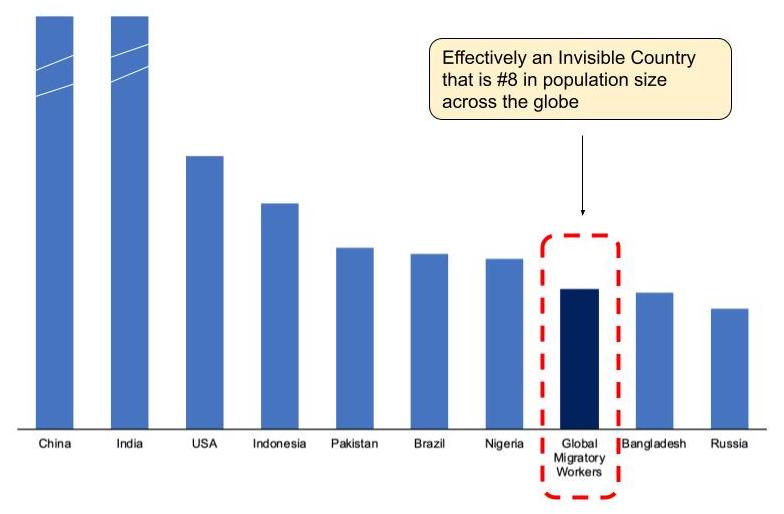 Effectively an Invisible Country that is #8 in population size across the globe

China
India
USA
Indonesia
Pakistan
Brazil
Nigeria
Global Migratory Workers
Bangladesh
Russia